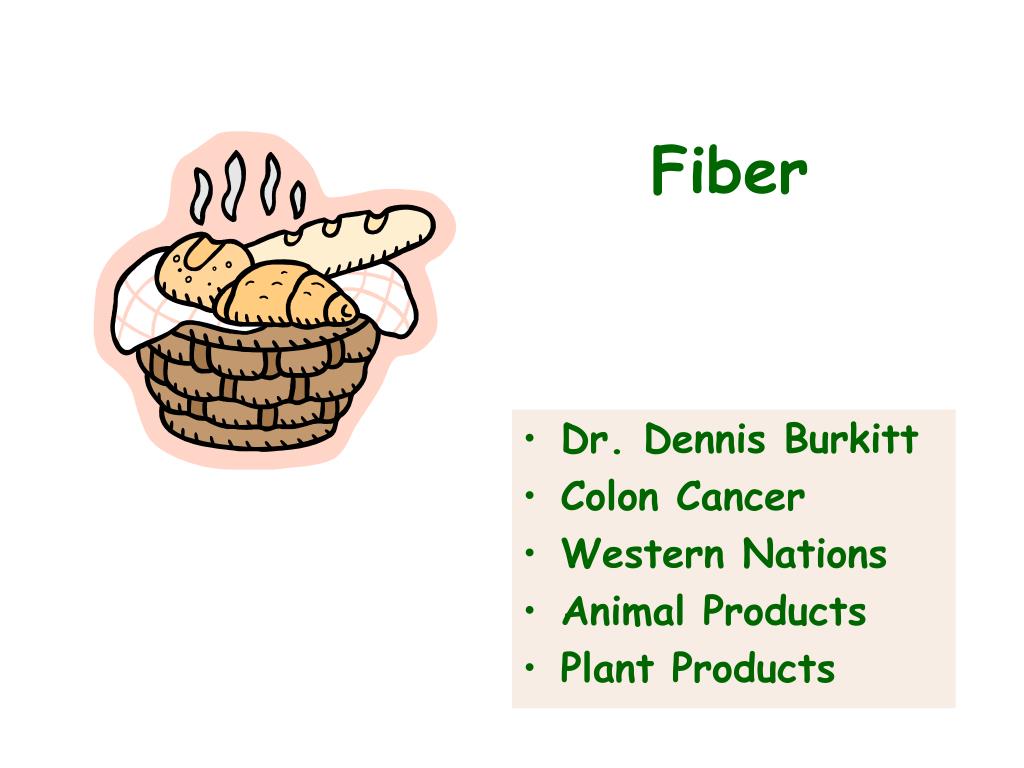 Fiber

• Dr. Dennis Burkitt
• Colon Cancer
• Western Nations
• Animal Products
• Plant Products